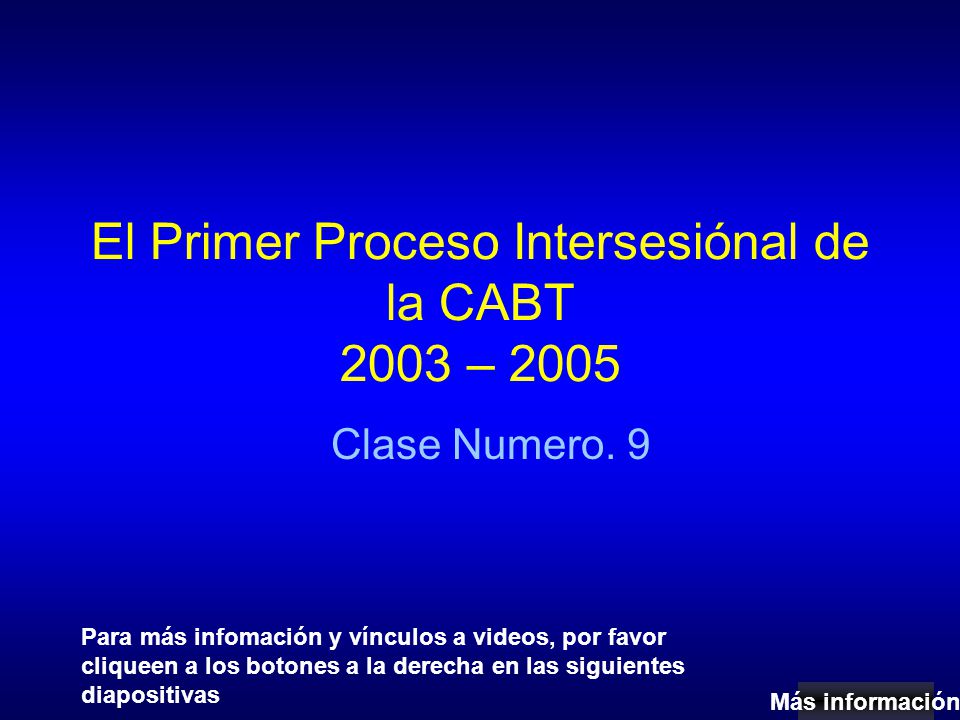 El Primer Proceso Intersesiónal de la CABT
2003 – 2005

Clase Numero. 9

Para más infomación y vínculos a videos, por favor cliqueen a los botones a la derecha en las siguientes diapositivas

Más información